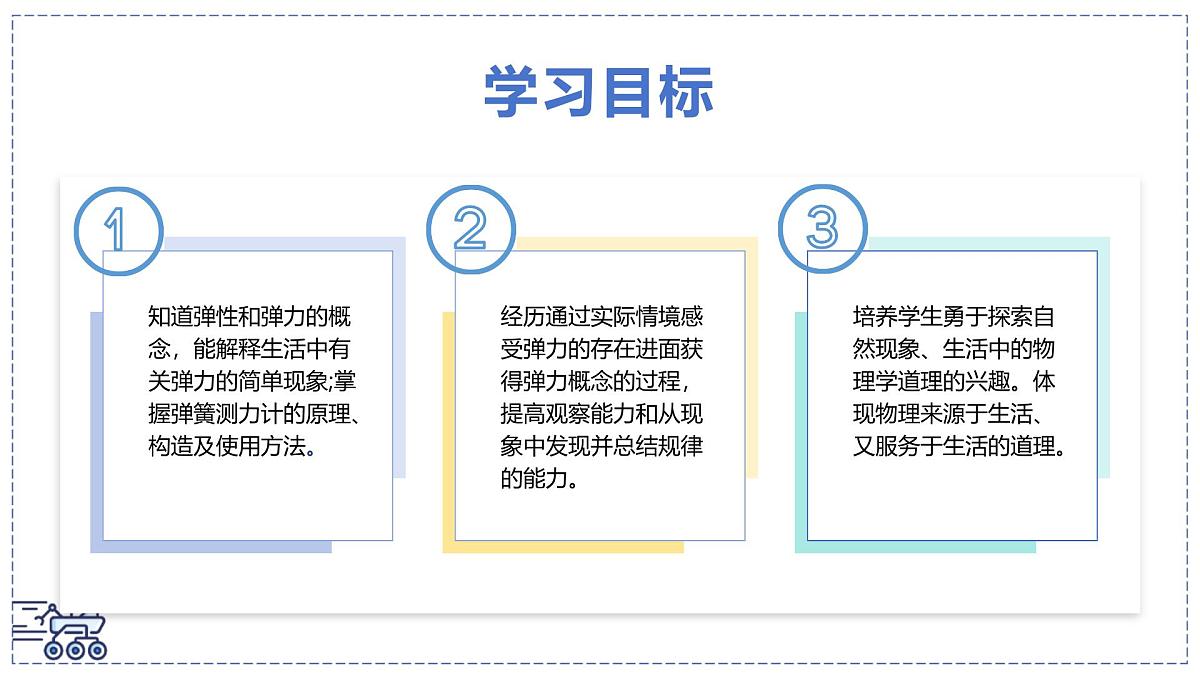 学习目标

1

知道弹性和弹力的概念，能解释生活中有关弹力的简单现象;掌握弹簧测力计的原理、构造及使用方法。

2

经历通过实际情境感受弹力的存在进面获得弹力概念的过程，提高观察能力和从现象中发现并总结规律的能力。

3

培养学生勇于探索自然现象、生活中的物理学道理的兴趣。体现物理来源于生活、又服务于生活的道理。